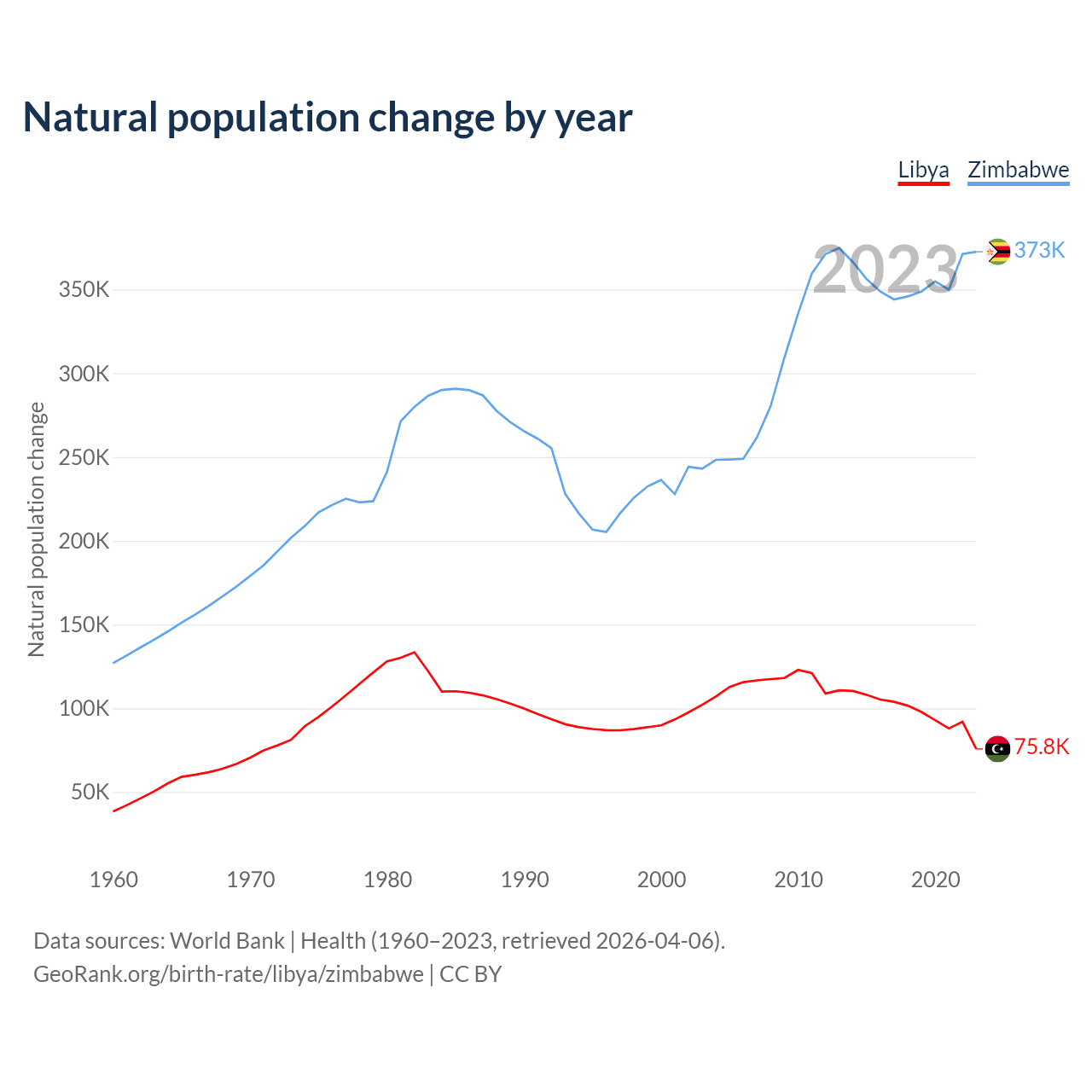 Natural population change by year

Libya Zimbabwe

2023

373K

75.8K

Natural population change

350K
300K
250K
200K
150K
100K
50K

1960 1970 1980 1990 2000 2010 2020

Data sources: World Bank | Health (1960–2023, retrieved 2026-04-06).
GeoRank.org/birth-rate/libya/zimbabwe | CC BY